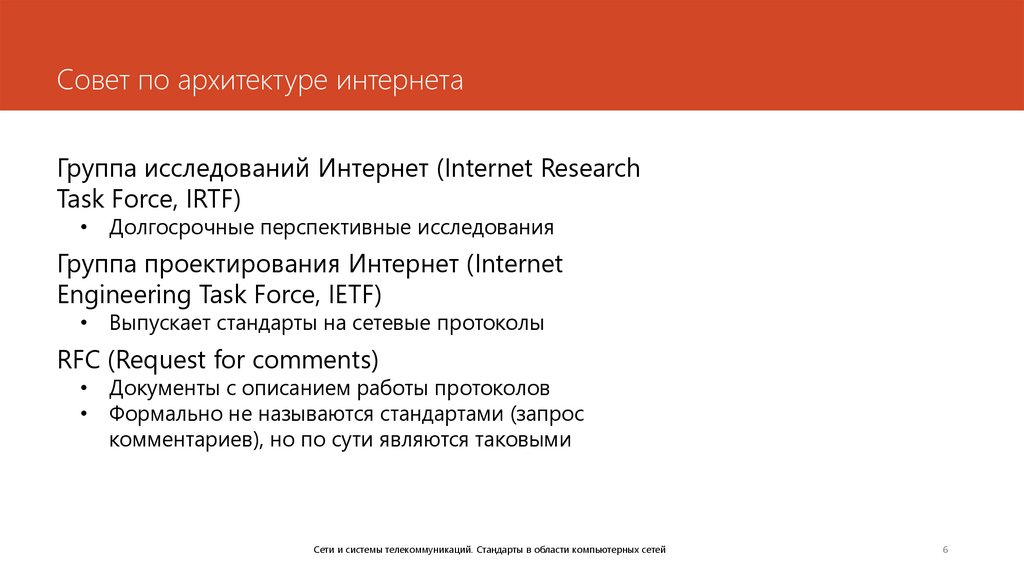 Совет по архитектуре интернета

Группа исследований Интернет (Internet Research Task Force, IRTF)
• Долгосрочные перспективные исследования

Группа проектирования Интернет (Internet Engineering Task Force, IETF)
• Выпускает стандарты на сетевые протоколы

RFC (Request for comments)
• Документы с описанием работы протоколов
• Формально не называются стандартами (запрос комментариев), но по сути являются таковыми

Сети и системы телекоммуникаций. Стандарты в области компьютерных сетей

6